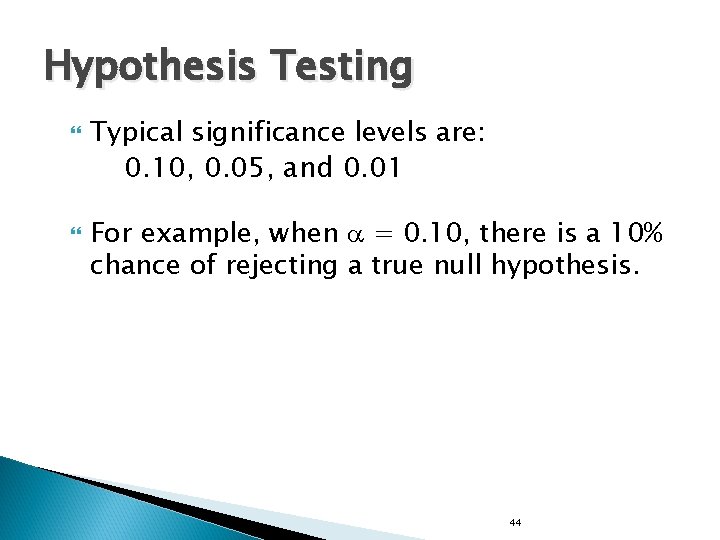 Hypothesis Testing

Typical significance levels are:
0.10, 0.05, and 0.01

For example, when $\alpha = 0.10$, there is a 10% chance of rejecting a true null hypothesis.

44